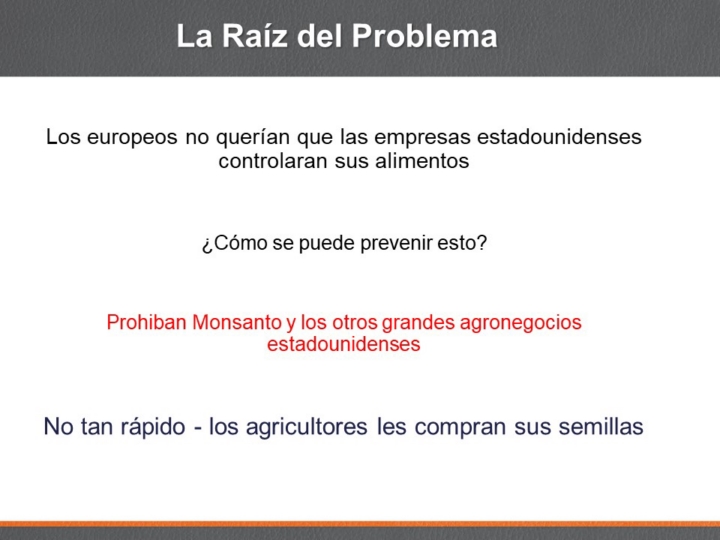 La Raíz del Problema

Los europeos no querían que las empresas estadounidenses controlaran sus alimentos

¿Cómo se puede prevenir esto?

Prohiban Monsanto y los otros grandes agronegocios estadounidenses

No tan rápido - los agricultores les compran sus semillas